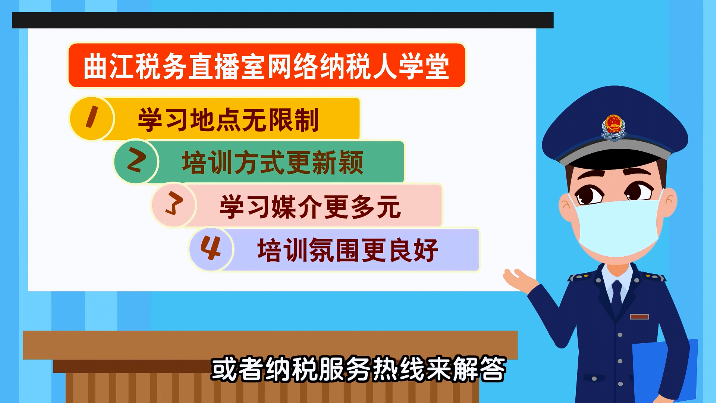 曲江税务直播室网络纳税人学堂

1 学习地点无限制

2 培训方式更新颖

3 学习媒介更多元

4 培训氛围更良好

或者纳税服务热线来解答